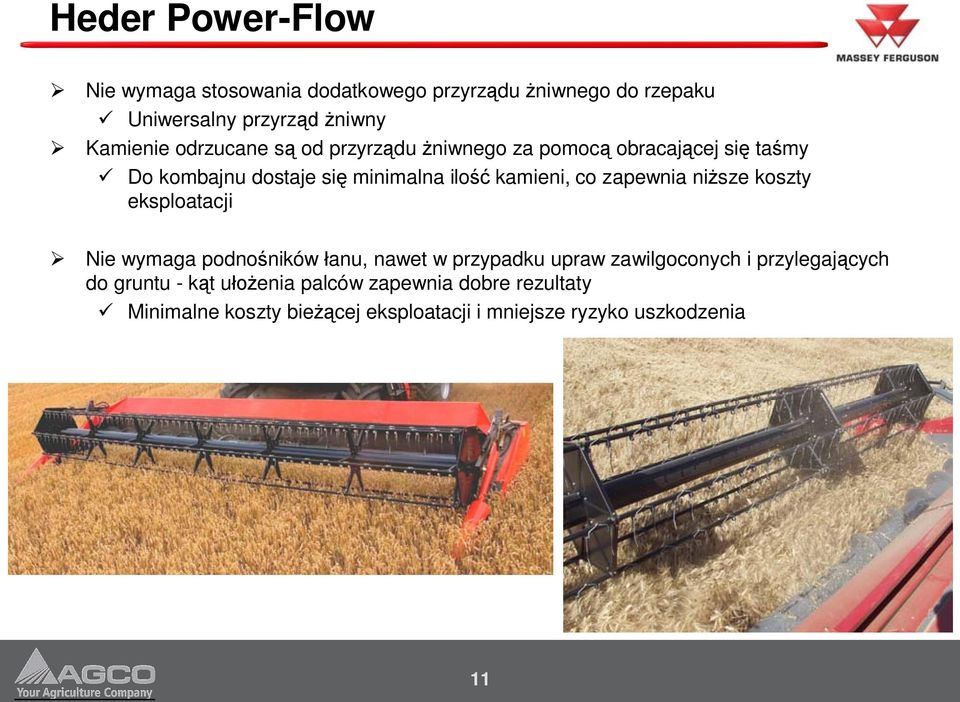 Heder Power-Flow

MASSEY FERGUSON

➢ Nie wymaga stosowania dodatkowego przyrządu żniwnego do rzepaku
✓ Uniwersalny przyrząd żniwny
➢ Kamienie odrzucane są od przyrządu żniwnego za pomocą obracającej się taśmy
✓ Do kombajnu dostaje się minimalna ilość kamieni, co zapewnia niższe koszty eksploatacji

➢ Nie wymaga podnośników łanu, nawet w przypadku upraw zawilgoconych i przylegających do gruntu - kąt ułożenia palców zapewnia dobre rezultaty
✓ Minimalne koszty bieżącej eksploatacji i mniejsze ryzyko uszkodzenia

AGCO
Your Agriculture Company

11